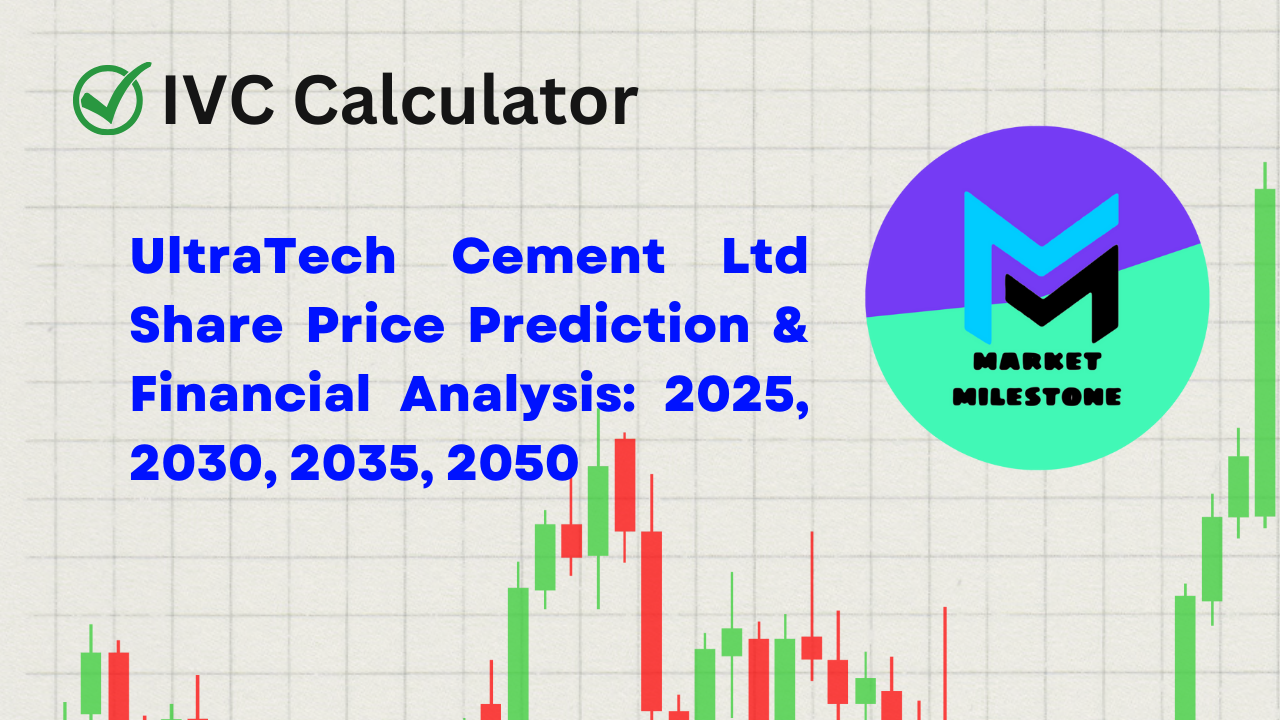 IVC Calculator

UltraTech Cement Ltd Share Price Prediction & Financial Analysis: 2025, 2030, 2035, 2050

MARKET MILESTONE